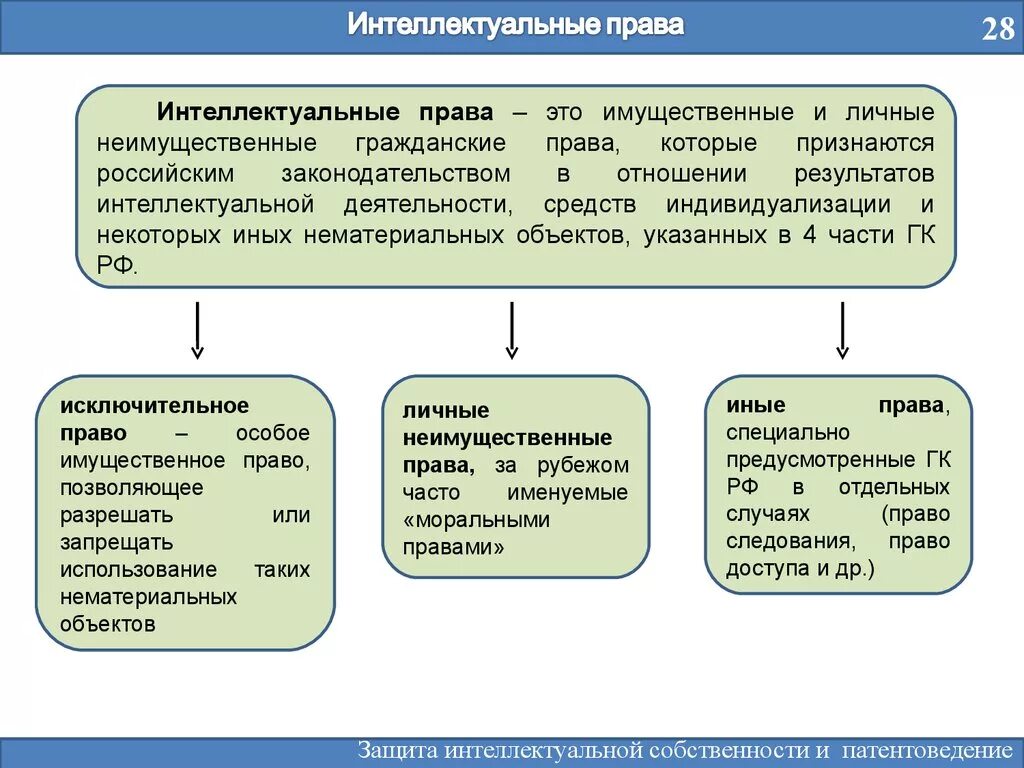 Интеллектуальные права

28

Интеллектуальные права – это имущественные и личные неимущественные гражданские права, которые признаются российским законодательством в отношении результатов интеллектуальной деятельности, средств индивидуализации и некоторых иных нематериальных объектов, указанных в 4 части ГК РФ.

исключительное право – особое имущественное право, позволяющее разрешать или запрещать использование таких нематериальных объектов

личные неимущественные права, за рубежом часто именуемые «моральными правами»

иные права, специально предусмотренные ГК РФ в отдельных случаях (право следования, право доступа и др.)

Защита интеллектуальной собственности и патентоведение